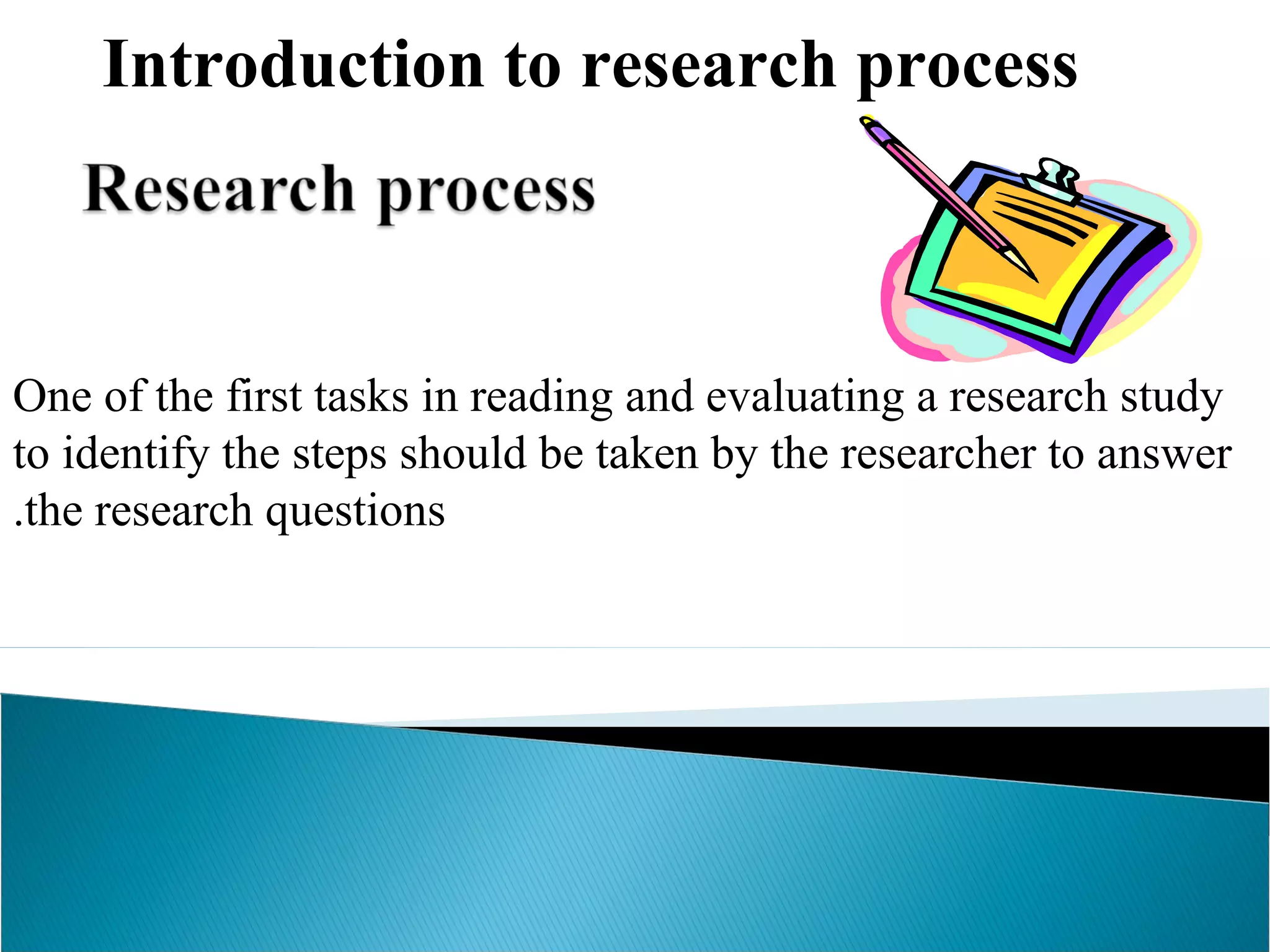 Introduction to research process

Research process

One of the first tasks in reading and evaluating a research study to identify the steps should be taken by the researcher to answer .the research questions